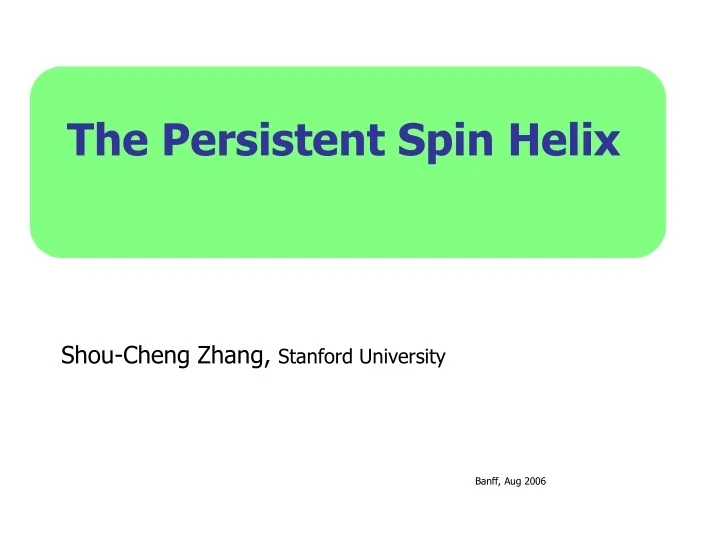 The Persistent Spin Helix

Shou-Cheng Zhang, Stanford University

Banff, Aug 2006